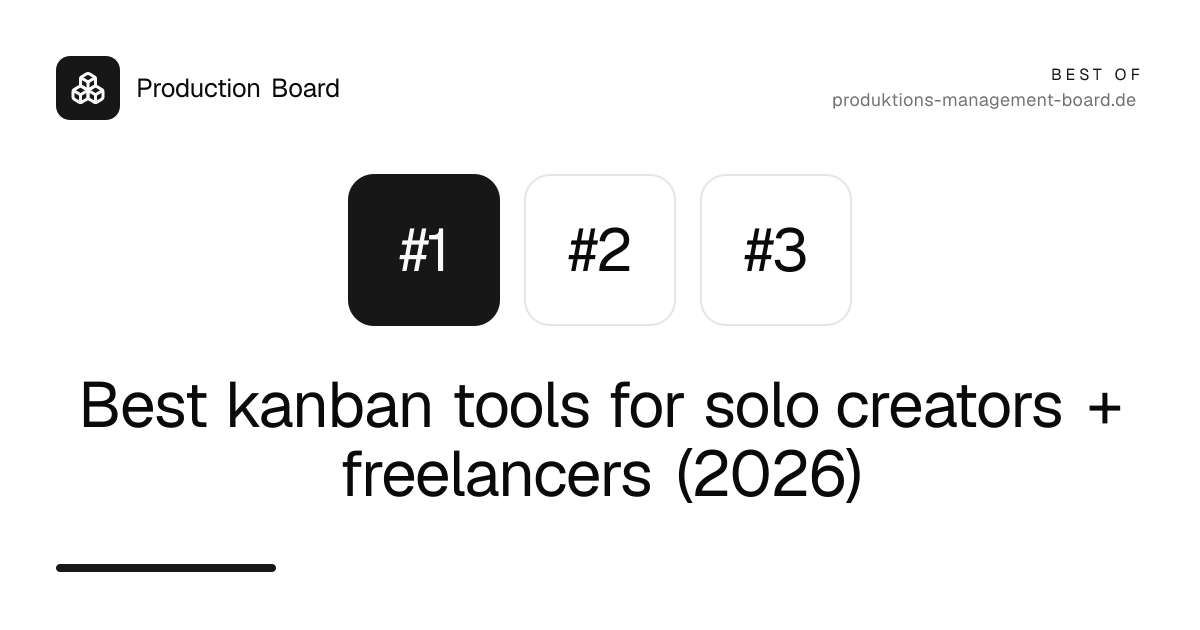 Production Board

BEST OF
produktions-management-board.de

#1

#2

#3

Best kanban tools for solo creators + freelancers (2026)